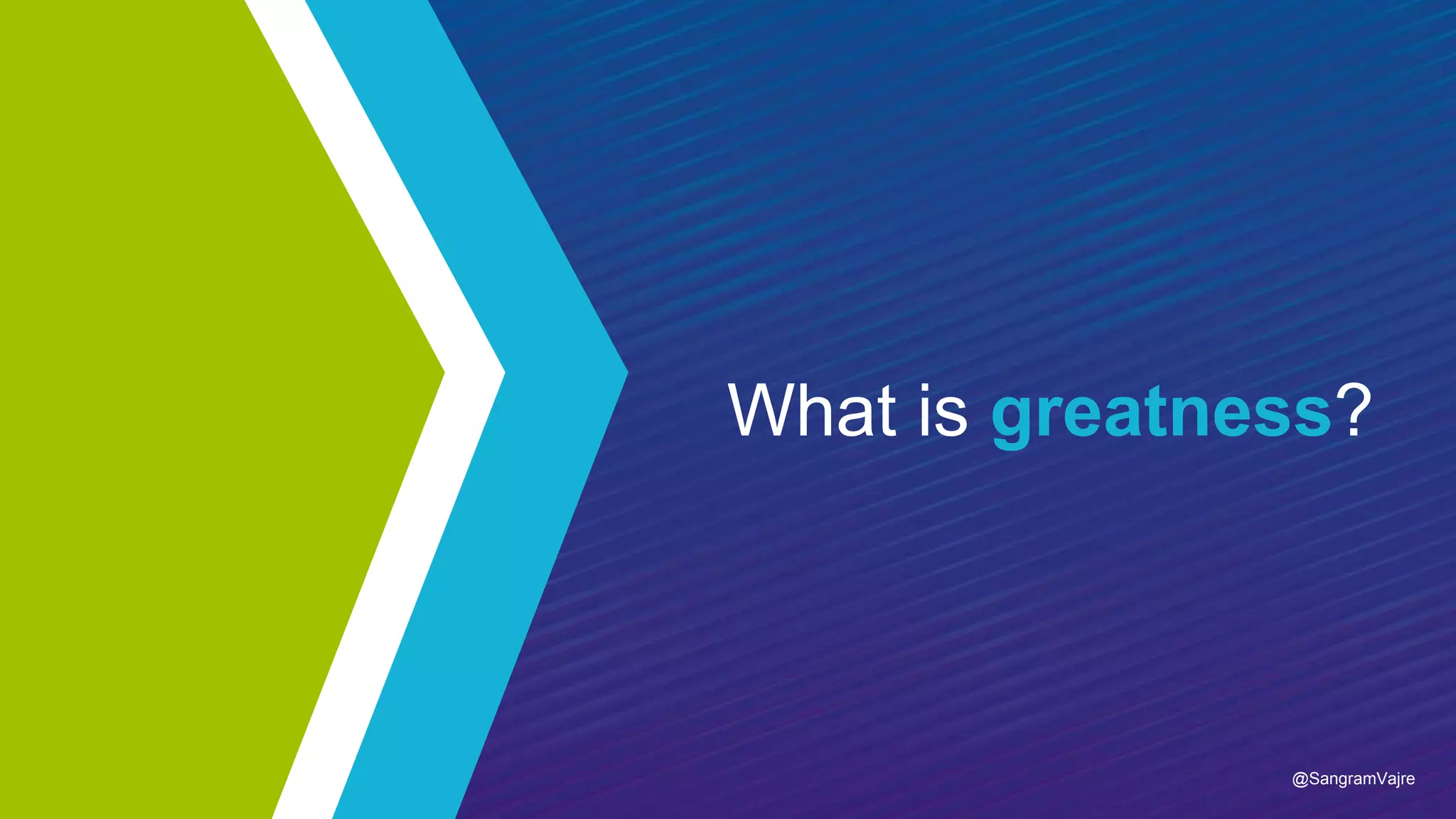 What is greatness?

@SangramVajre